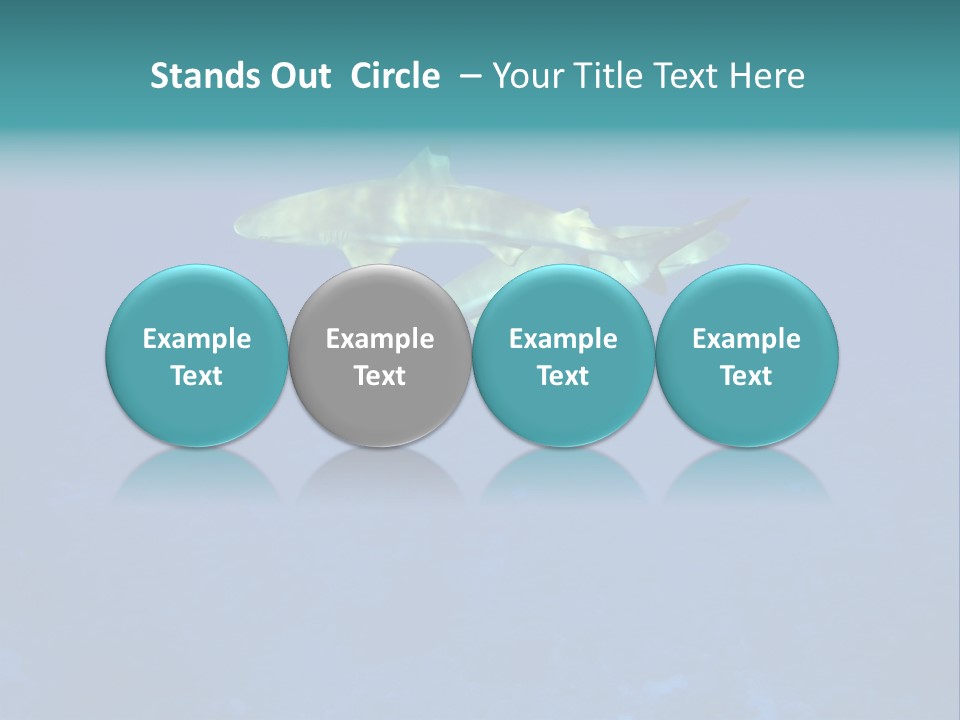 Stands Out Circle – Your Title Text Here

Example Text

Example Text

Example Text

Example Text